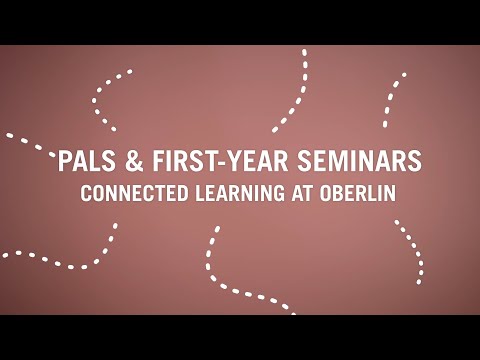 PALS & FIRST-YEAR SEMINARS
CONNECTED LEARNING AT OBERLIN